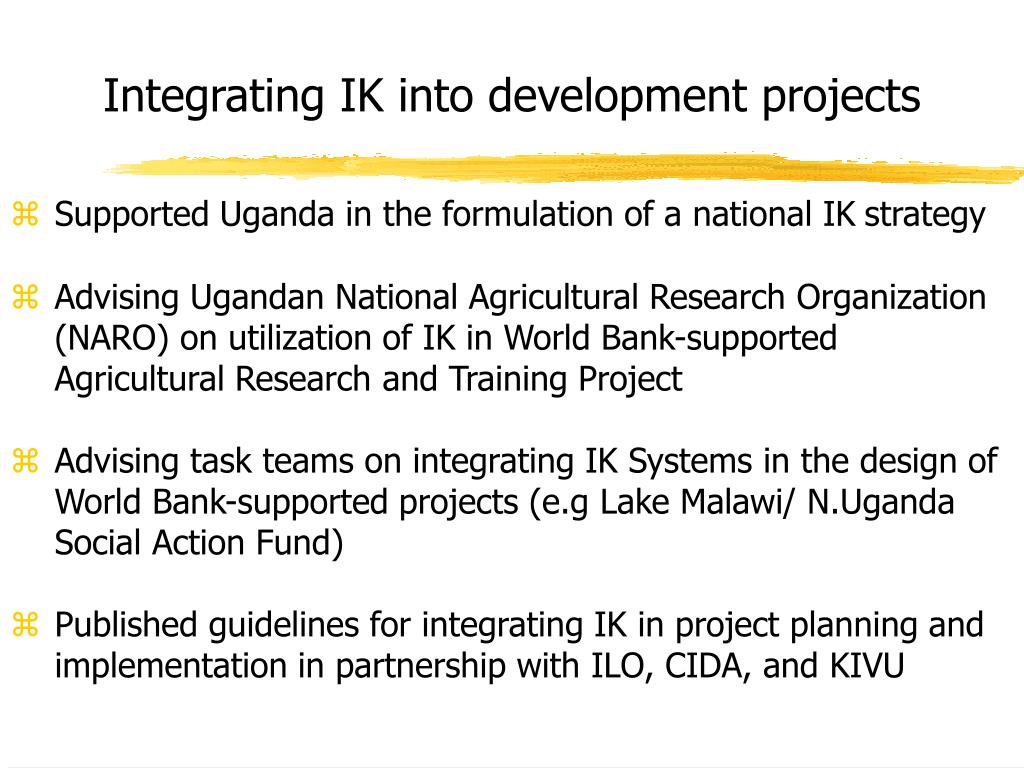 Integrating IK into development projects

⌘ Supported Uganda in the formulation of a national IK strategy

⌘ Advising Ugandan National Agricultural Research Organization (NARO) on utilization of IK in World Bank-supported Agricultural Research and Training Project

⌘ Advising task teams on integrating IK Systems in the design of World Bank-supported projects (e.g Lake Malawi/ N.Uganda Social Action Fund)

⌘ Published guidelines for integrating IK in project planning and implementation in partnership with ILO, CIDA, and KIVU